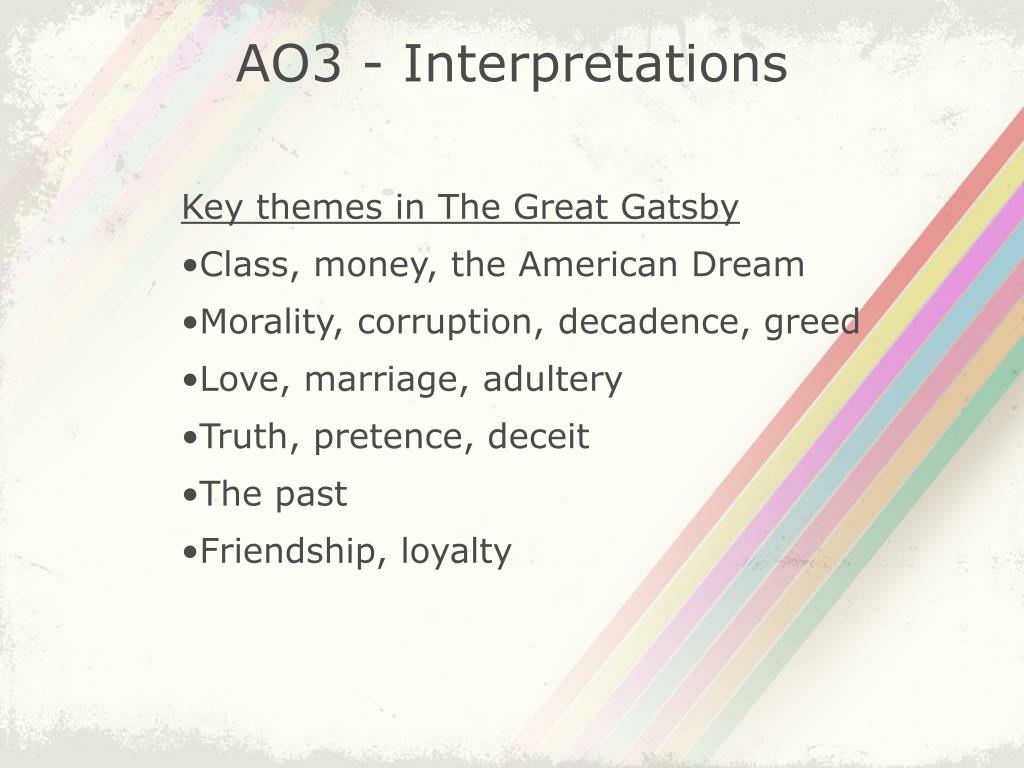 AO3 - Interpretations

Key themes in The Great Gatsby

•Class, money, the American Dream

•Morality, corruption, decadence, greed

•Love, marriage, adultery

•Truth, pretence, deceit

•The past

•Friendship, loyalty